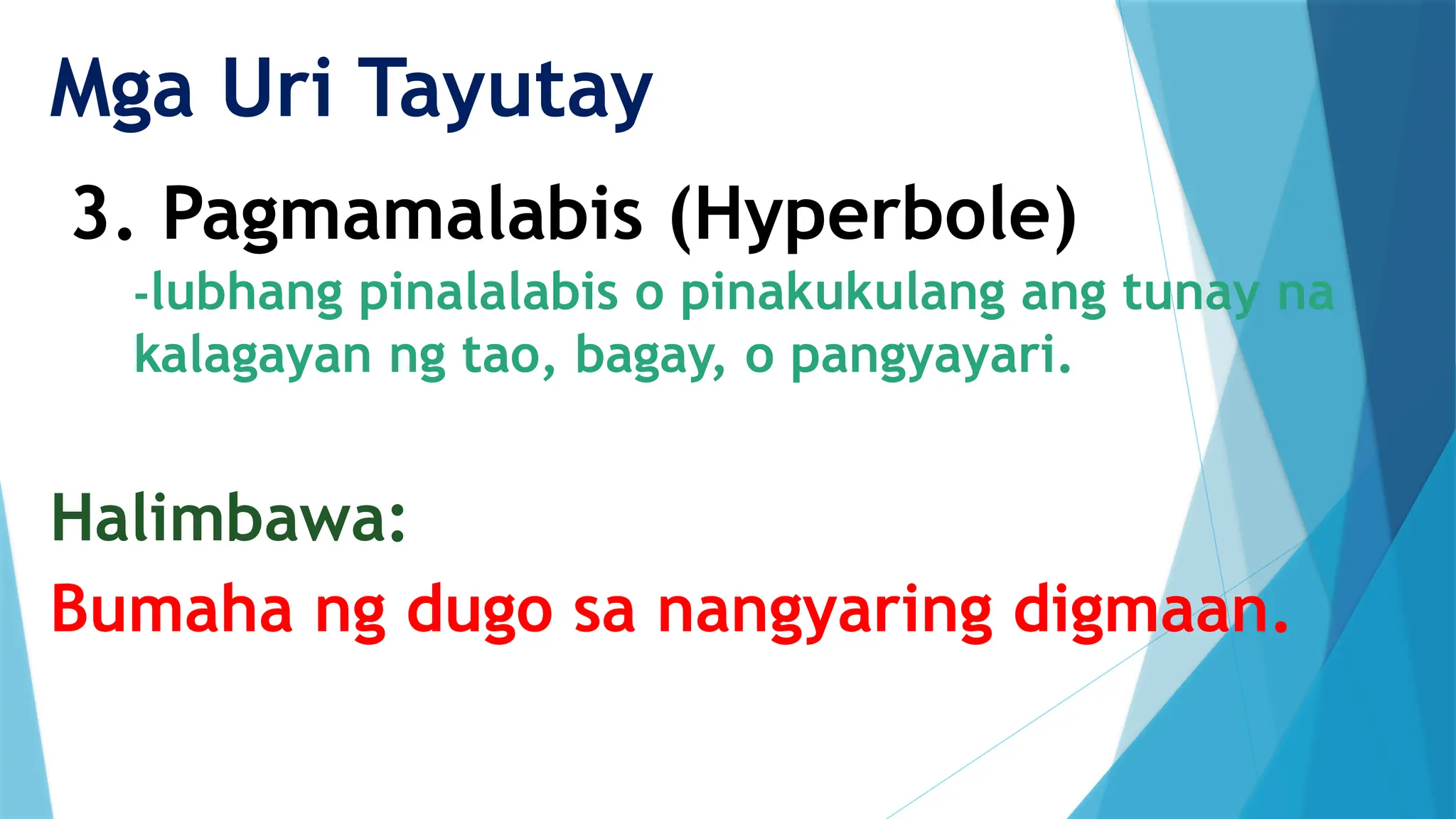 Mga Uri Tayutay

3. Pagmamalabis (Hyperbole)

-lubhang pinalalabis o pinakukulang ang tunay na kalagayan ng tao, bagay, o pangyayari.

Halimbawa:

Bumaha ng dugo sa nangyaring digmaan.